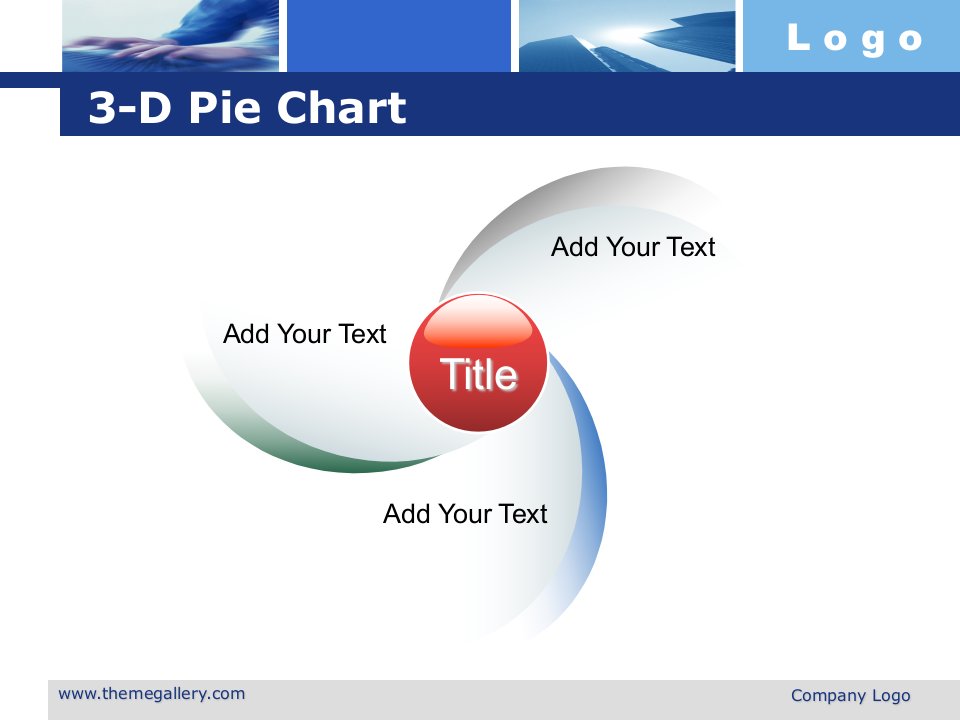 Logo

3-D Pie Chart

Add Your Text

Add Your Text

Title

Add Your Text

www.themegallery.com

Company Logo